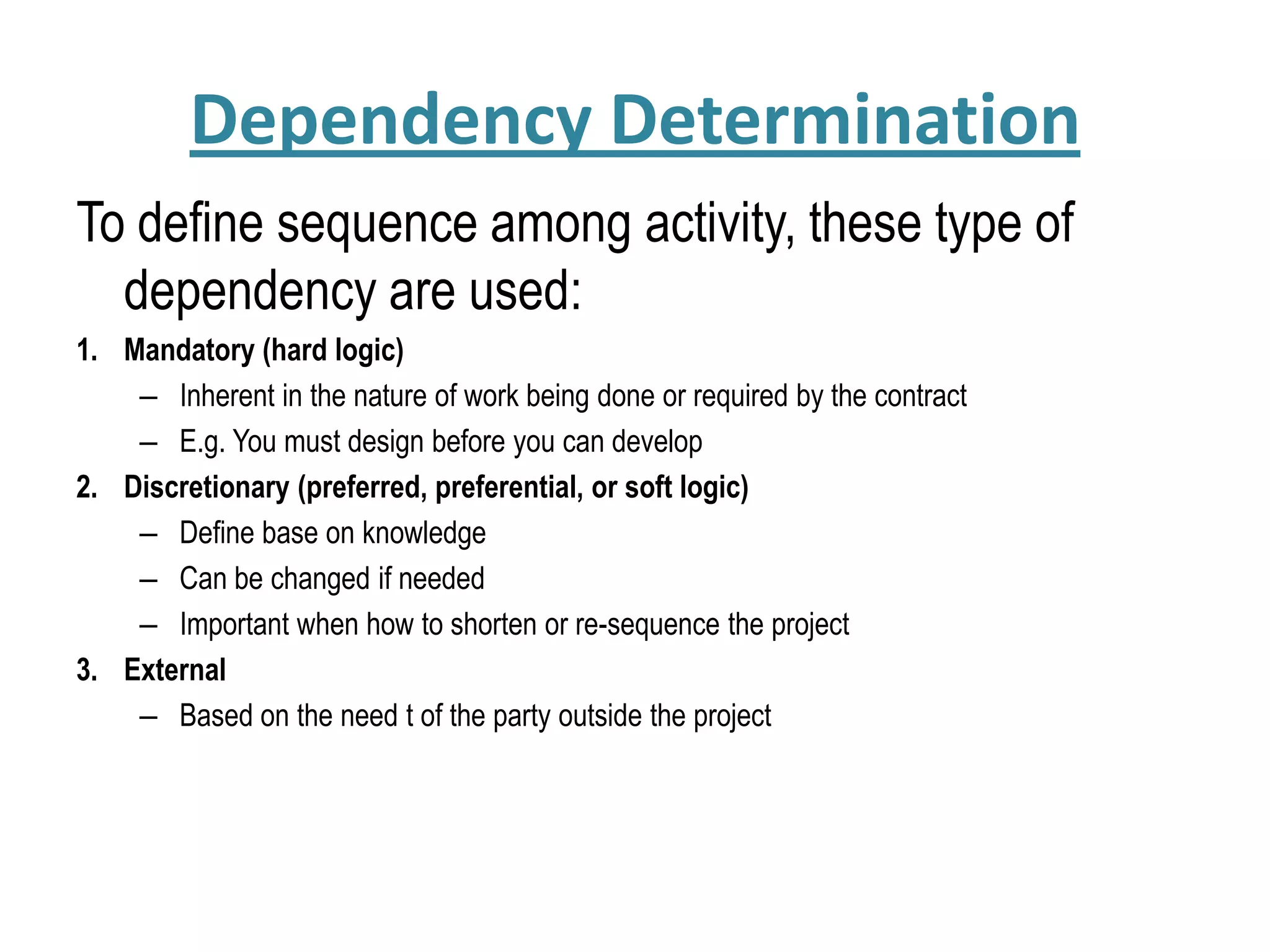 Dependency Determination

To define sequence among activity, these type of dependency are used:

1. Mandatory (hard logic)
– Inherent in the nature of work being done or required by the contract
– E.g. You must design before you can develop

2. Discretionary (preferred, preferential, or soft logic)
– Define base on knowledge
– Can be changed if needed
– Important when how to shorten or re-sequence the project

3. External
– Based on the need t of the party outside the project